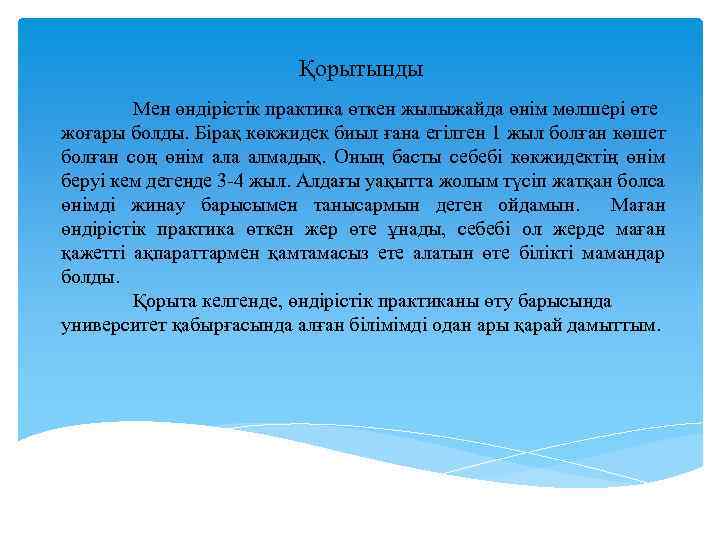 Қорытынды

Мен өндірістік практика өткен жылыжайда өнім мөлшері өте жоғары болды. Бірақ көкжидек биыл ғана егілген 1 жыл болған көшет болған соң өнім ала алмадық. Оның басты себебі көкжидектің өнім беруі кем дегенде 3-4 жыл. Алдағы уақытта жолым түсіп жатқан болса өнімді жинау барысымен танысармын деген ойдамын. Маған өндірістік практика өткен жер өте ұнады, себебі ол жерде маған қажетті ақпараттармен қамтамасыз ете алатын өте білікті мамандар болды.

Қорыта келгенде, өндірістік практиканы өту барысында университет қабырғасында алған білімімді одан ары қарай дамыттым.